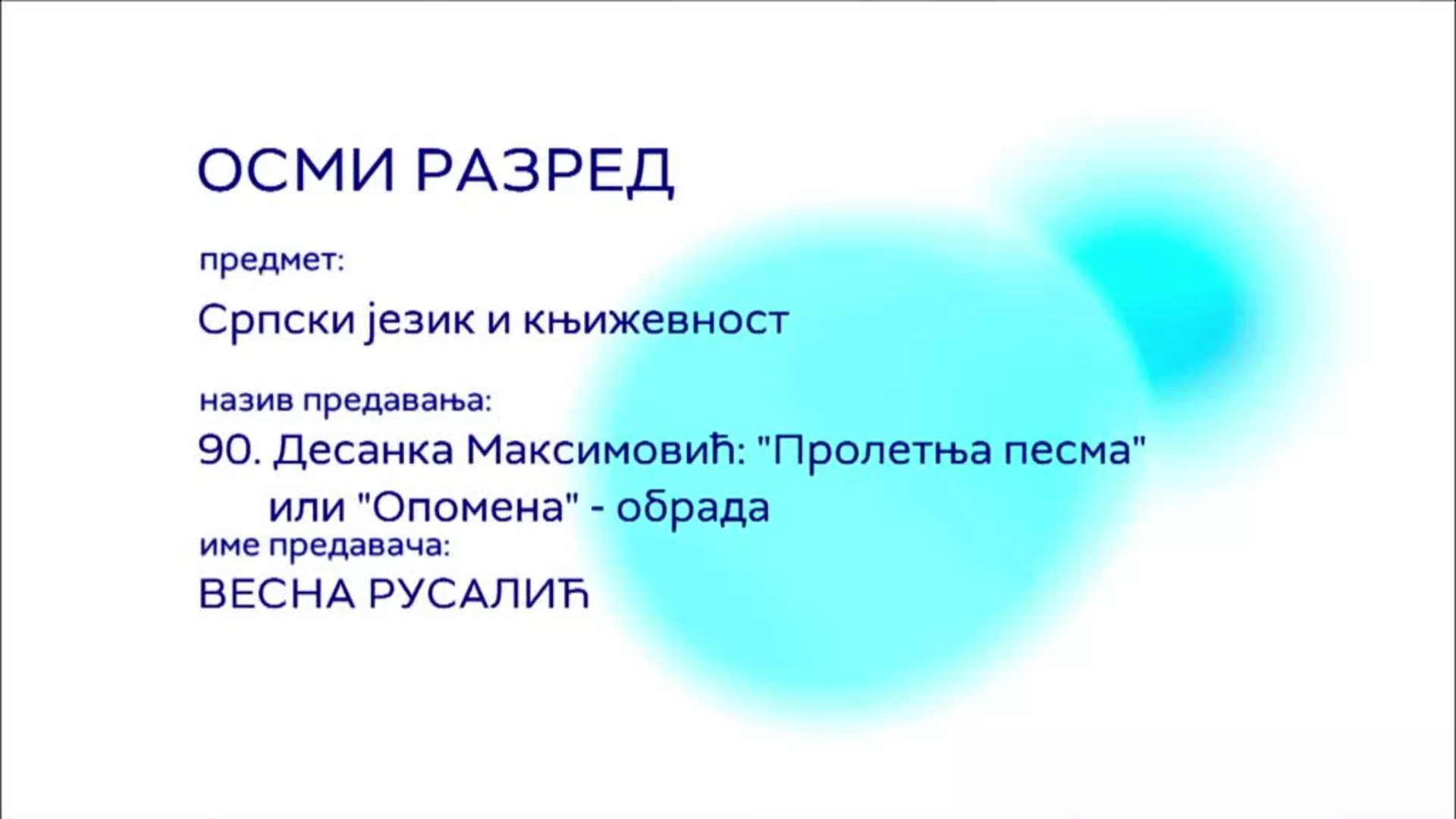 ОСМИ РАЗРЕД

предмет:

Српски језик и књижевност

назив предавања:

90. Десанка Максимовић: "Пролетња песма" или "Опомена" - обрада

име предавача:

ВЕСНА РУСАЛИЋ